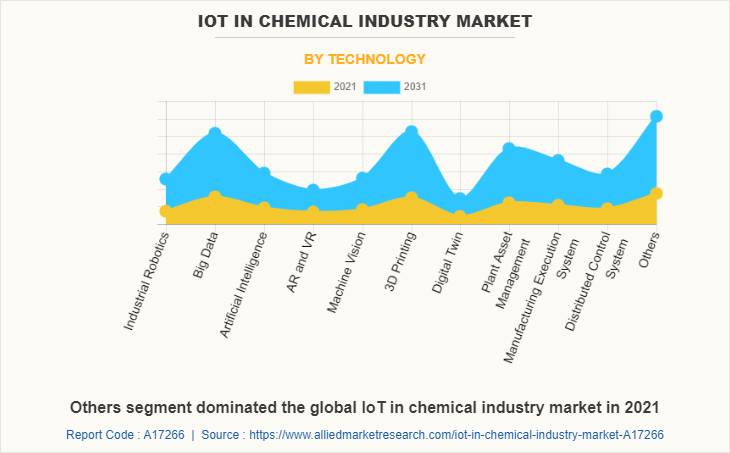 IOT IN CHEMICAL INDUSTRY MARKET

BY TECHNOLOGY

2021 2031

Industrial Robotics
Big Data
Artificial Intelligence
AR and VR
Machine Vision
3D Printing
Digital Twin
Plant Asset Management
Manufacturing Execution System
Distributed Control System
Others

Others segment dominated the global IoT in chemical industry market in 2021

Report Code : A17266 | Source : https://www.alliedmarketresearch.com/iot-in-chemical-industry-market-A17266